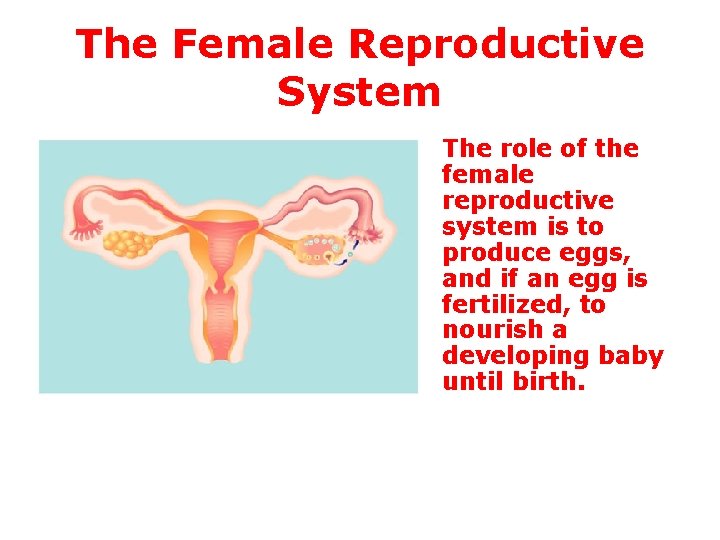 The Female Reproductive System

The role of the female reproductive system is to produce eggs, and if an egg is fertilized, to nourish a developing baby until birth.